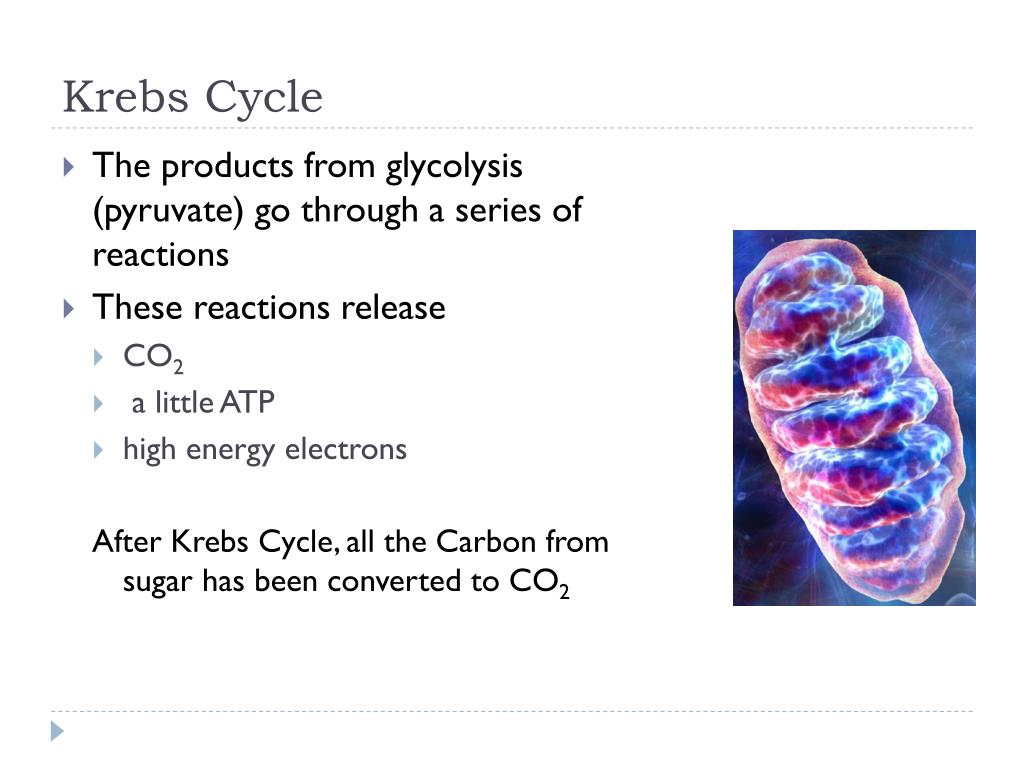 Krebs Cycle

The products from glycolysis (pyruvate) go through a series of reactions

These reactions release

$CO_2$

a little ATP

high energy electrons

After Krebs Cycle, all the Carbon from sugar has been converted to $CO_2$